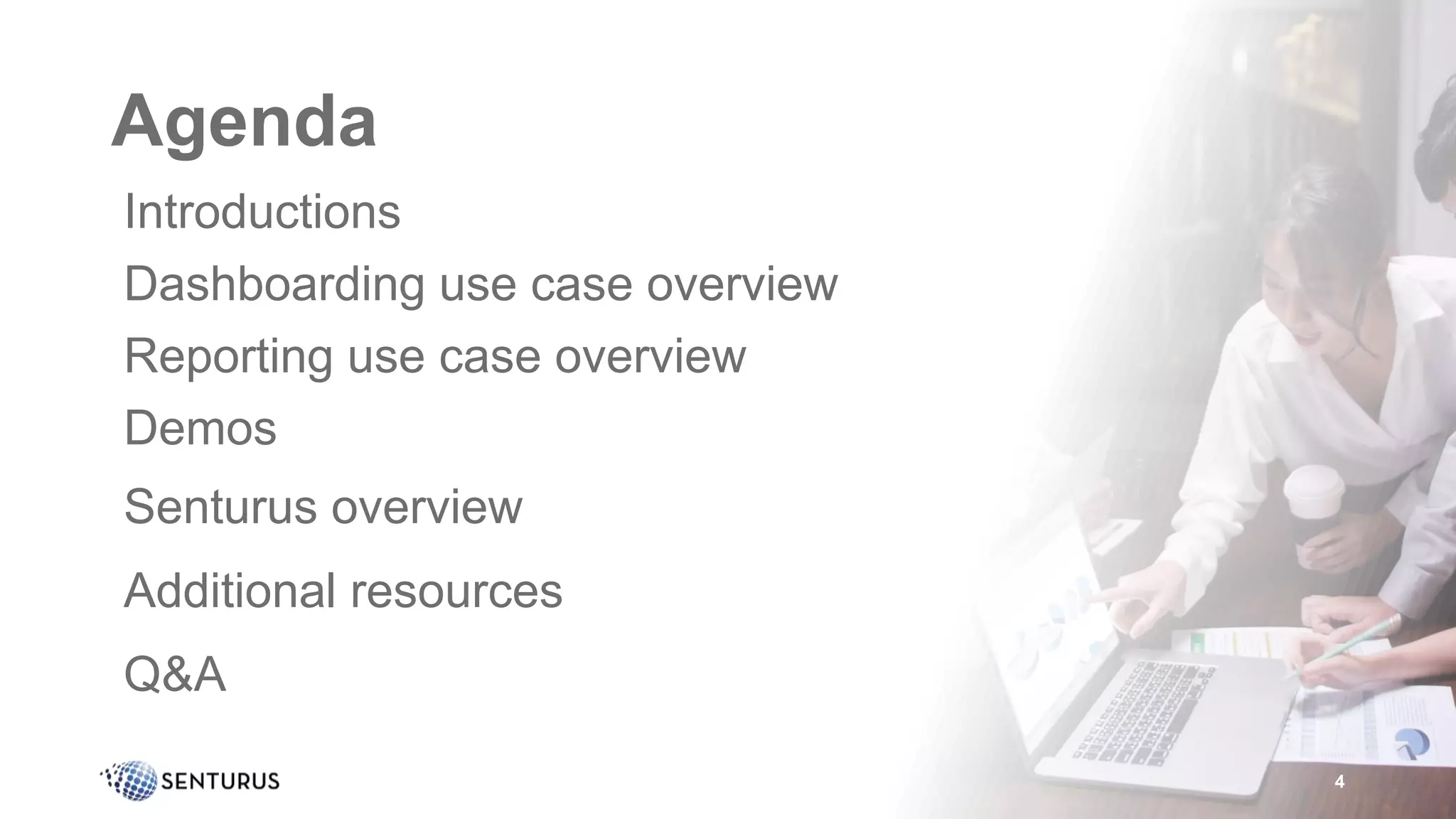 Agenda

Introductions

Dashboarding use case overview

Reporting use case overview

Demos

Senturus overview

Additional resources

Q&A

SENTURUS

4